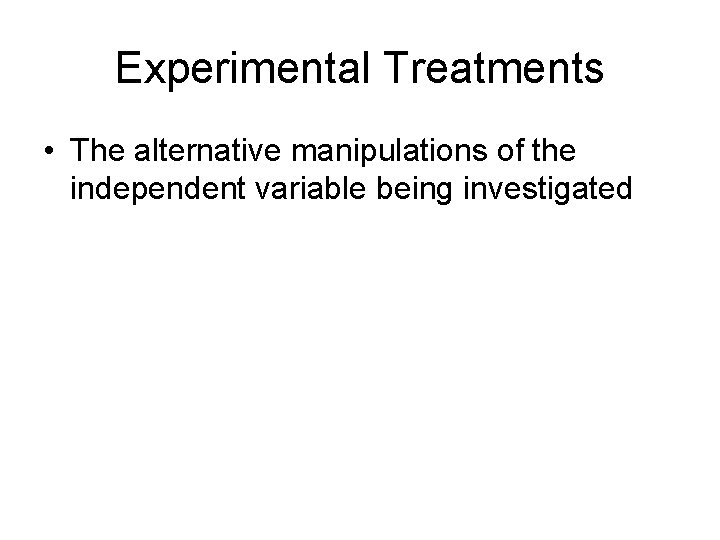 Experimental Treatments

• The alternative manipulations of the independent variable being investigated